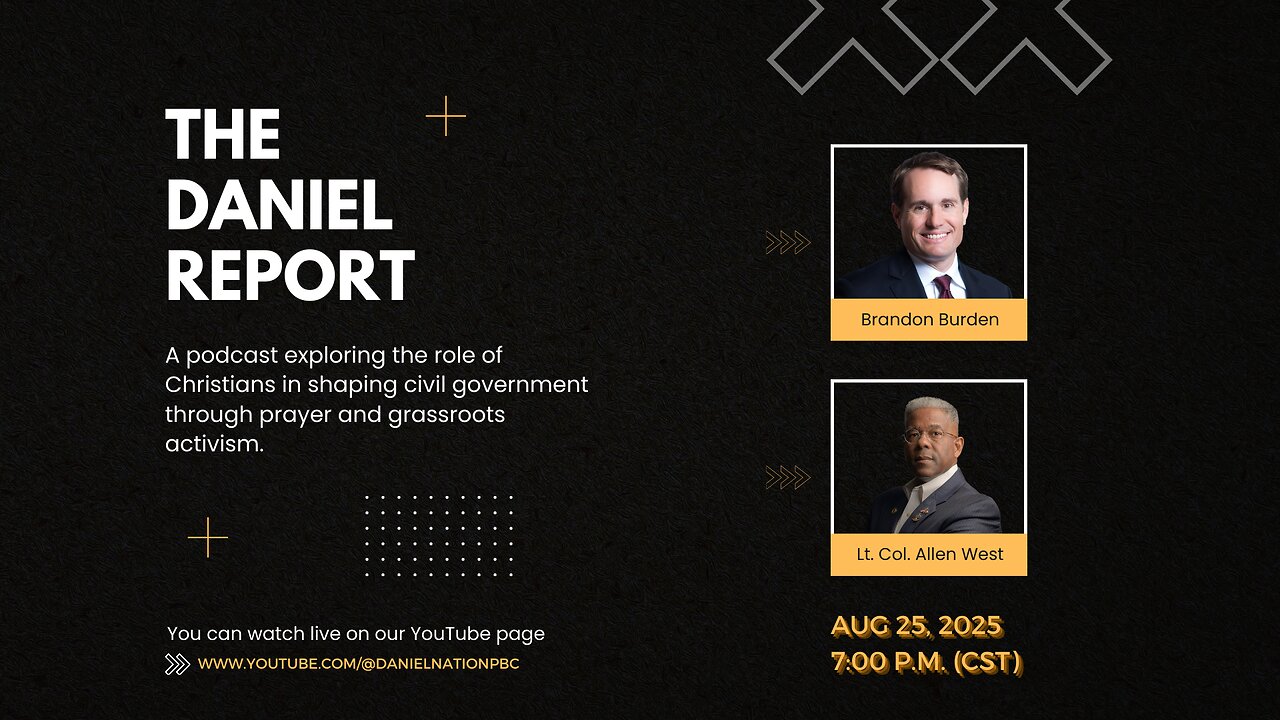 THE DANIEL REPORT

A podcast exploring the role of Christians in shaping civil government through prayer and grassroots activism.

You can watch live on our YouTube page

WWW.YOUTUBE.COM/@DANIELNATIONPBC

Brandon Burden

Lt. Col. Allen West

AUG 25, 2025
7:00 P.M. (CST)